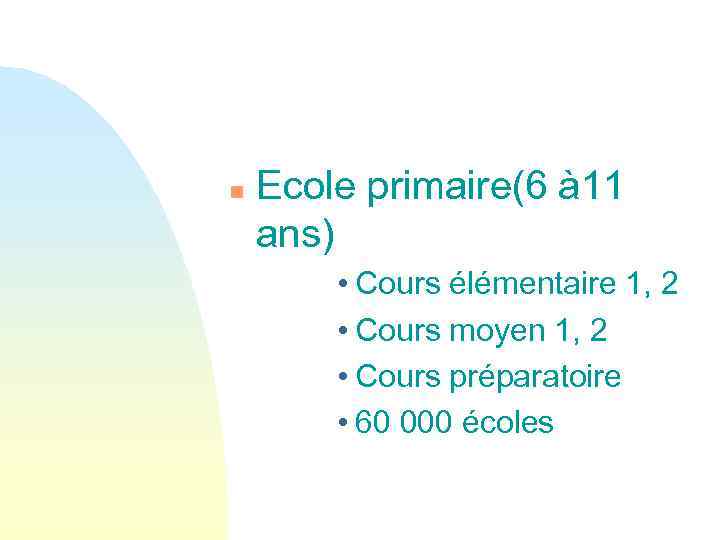 Ecole primaire(6 à11 ans)

• Cours élémentaire 1, 2
• Cours moyen 1, 2
• Cours préparatoire
• 60 000 écoles